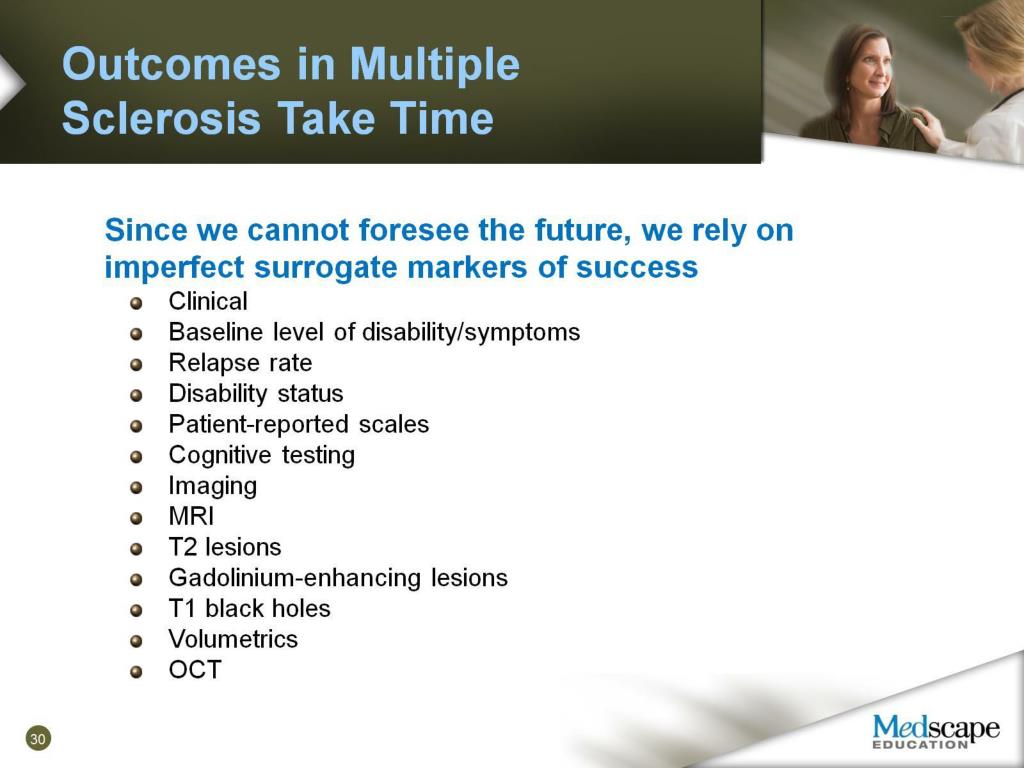 Outcomes in Multiple Sclerosis Take Time

Since we cannot foresee the future, we rely on imperfect surrogate markers of success

- Clinical
- Baseline level of disability/symptoms
- Relapse rate
- Disability status
- Patient-reported scales
- Cognitive testing
- Imaging
- MRI
- T2 lesions
- Gadolinium-enhancing lesions
- T1 black holes
- Volumetrics
- OCT

30

Medscape EDUCATION